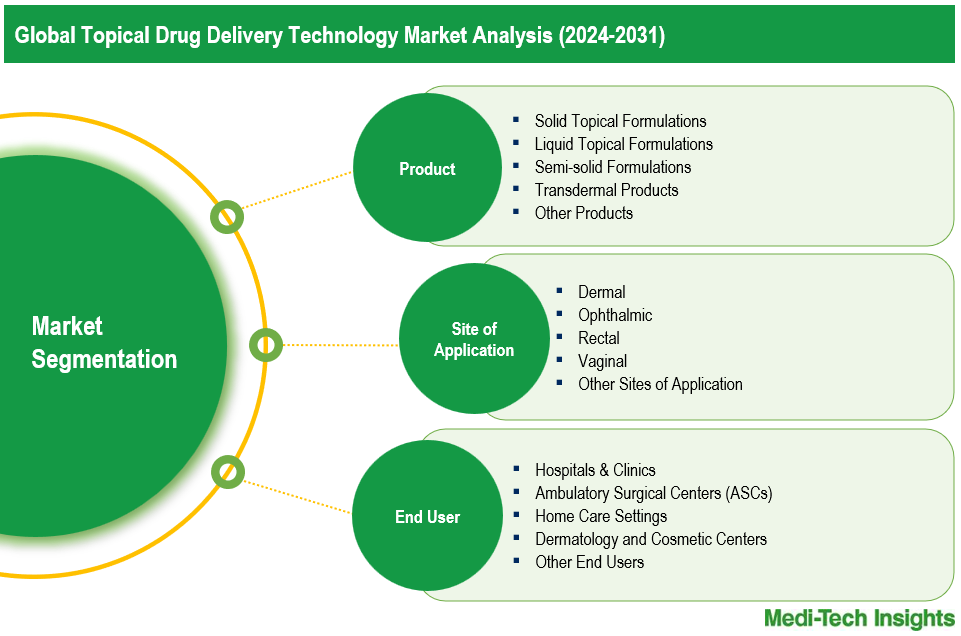 Global Topical Drug Delivery Technology Market Analysis (2024-2031)

Market Segmentation

Product

- Solid Topical Formulations
- Liquid Topical Formulations
- Semi-solid Formulations
- Transdermal Products
- Other Products

Site of Application

- Dermal
- Ophthalmic
- Rectal
- Vaginal
- Other Sites of Application

End User

- Hospitals & Clinics
- Ambulatory Surgical Centers (ASCs)
- Home Care Settings
- Dermatology and Cosmetic Centers
- Other End Users

Medi-Tech Insights